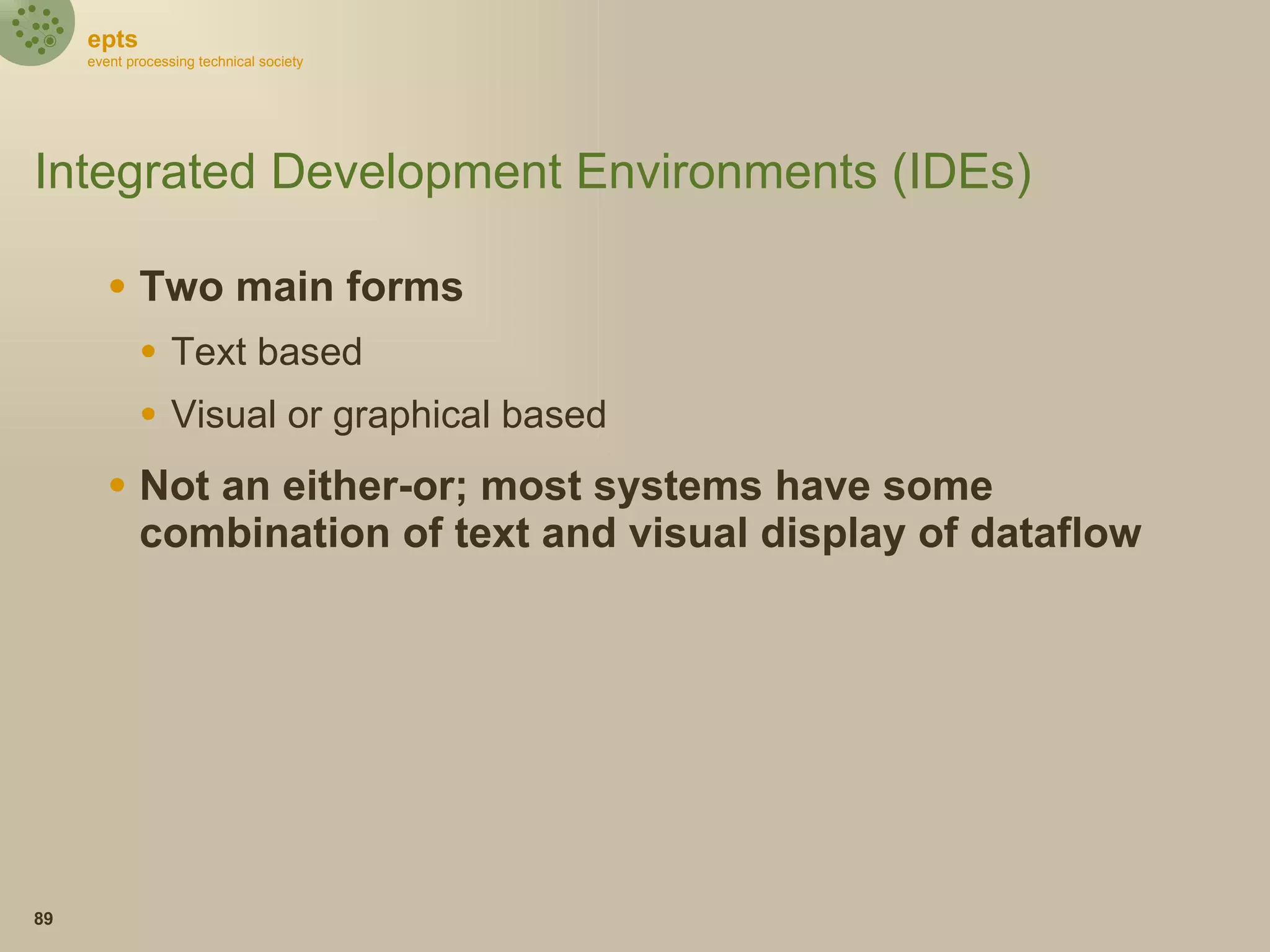 epts
event processing technical society

Integrated Development Environments (IDEs)

• Two main forms
  • Text based
  • Visual or graphical based
• Not an either-or; most systems have some combination of text and visual display of dataflow

89